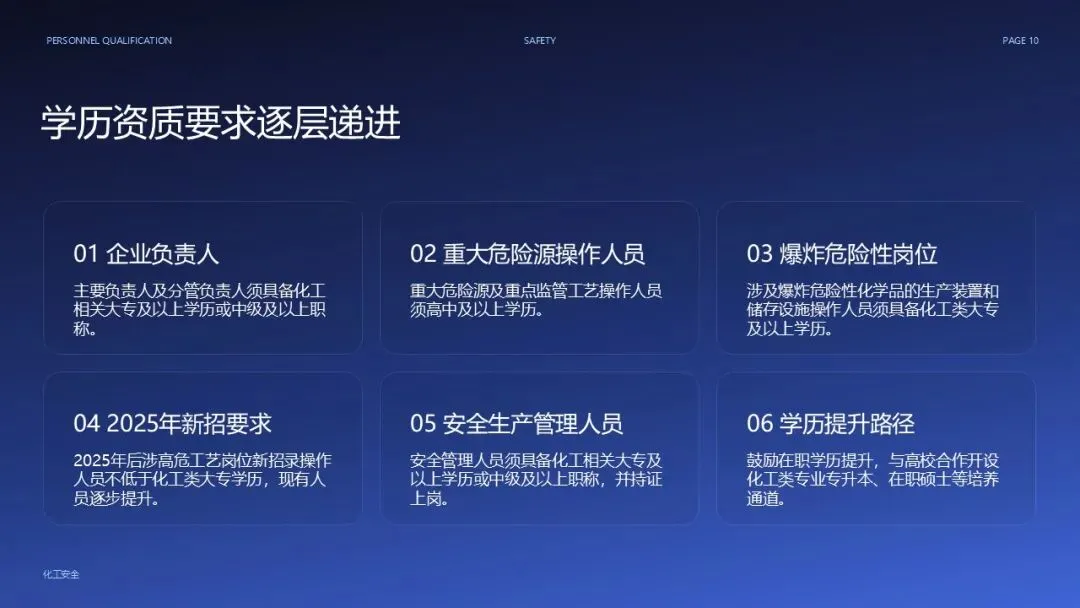 PERSONNEL QUALIFICATION

SAFETY

PAGE 10

学历资质要求逐层递进

01 企业负责人

主要负责人及分管负责人须具备化工相关大专及以上学历或中级及以上职称。

02 重大危险源操作人员

重大危险源及重点监管工艺操作人员须高中及以上学历。

03 爆炸危险性岗位

涉及爆炸危险性化学品的生产装置和储存设施操作人员须具备化工类大专及以上学历。

04 2025年新招要求

2025年后涉高危工艺岗位新招录操作人员不低于化工类大专学历，现有人员逐步提升。

05 安全生产管理人员

安全管理人员须具备化工相关大专及以上学历或中级及以上职称，并持证上岗。

06 学历提升路径

鼓励在职学历提升，与高校合作开设化工类专业专升本、在职硕士等培养通道。

化工安全